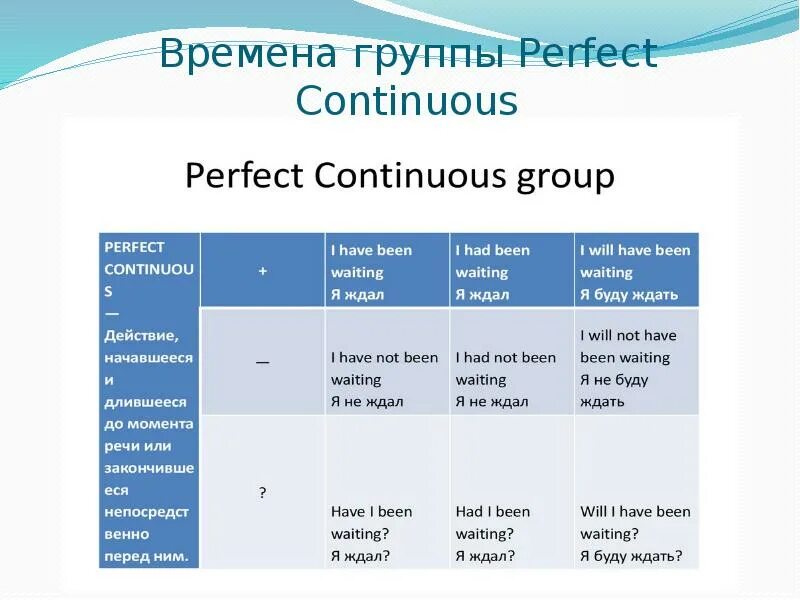 Времена группы Perfect Continuous

Perfect Continuous group

| PERFECT CONTINUOUS — Действие, начавшееся и длившееся до момента речи или закончившееся непосредственно перед ним. | + | I have been waiting Я ждал | I had been waiting Я ждал | I will have been waiting Я буду ждать |
|---|---|---|---|---|
| | — | I have not been waiting Я не ждал | I had not been waiting Я не ждал | I will not have been waiting Я не буду ждать |
| | ? | Have I been waiting? Я ждал? | Had I been waiting? Я ждал? | Will I have been waiting? Я буду ждать? |